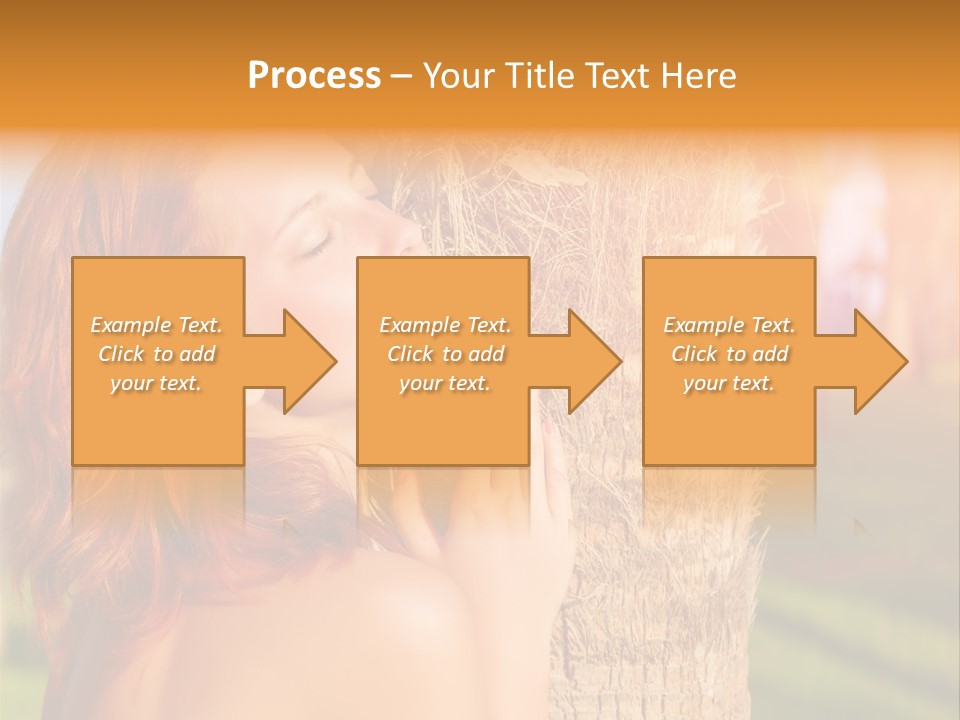 Process – Your Title Text Here

Example Text. Click to add your text.

Example Text. Click to add your text.

Example Text. Click to add your text.